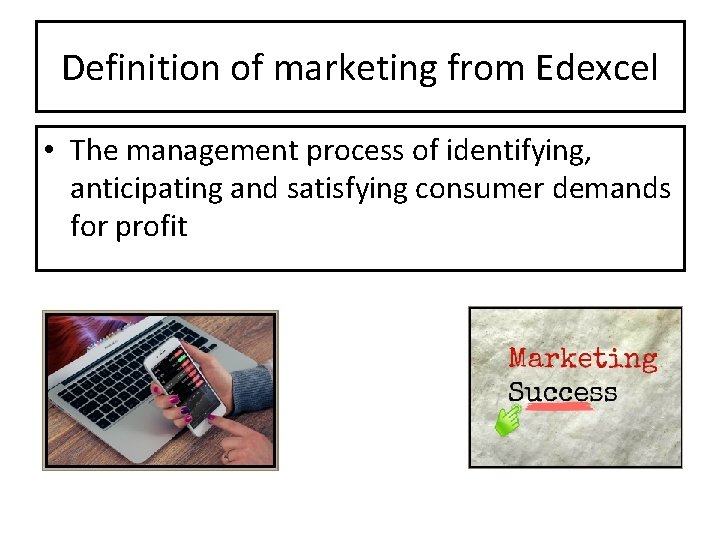 Definition of marketing from Edexcel

• The management process of identifying, anticipating and satisfying consumer demands for profit

Marketing
Success